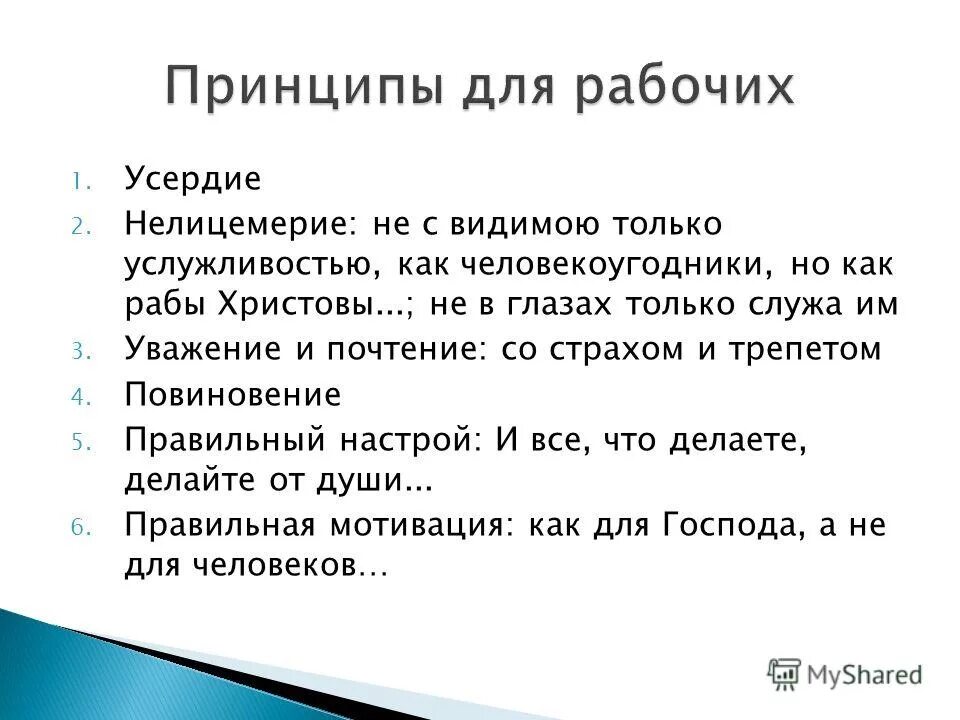 Принципы для рабочих

1. Усердие
2. Нелицемерие: не с видимою только услужливостью, как человекоугодники, но как рабы Христовы...; не в глазах только служа им
3. Уважение и почтение: со страхом и трепетом
4. Повиновение
5. Правильный настрой: И все, что делаете, делайте от души...
6. Правильная мотивация: как для Господа, а не для человеков…

MyShared